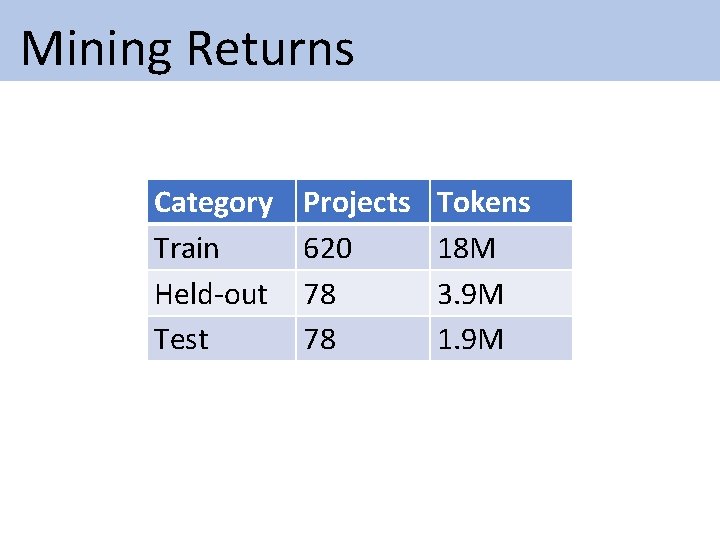 Mining Returns

| Category | Projects | Tokens |
|---|---|---|
| Train | 620 | 18M |
| Held-out | 78 | 3.9M |
| Test | 78 | 1.9M |